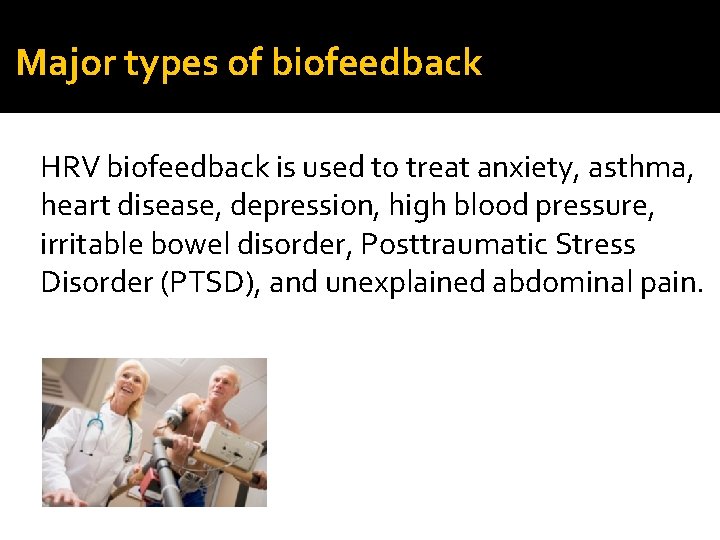 Major types of biofeedback

HRV biofeedback is used to treat anxiety, asthma, heart disease, depression, high blood pressure, irritable bowel disorder, Posttraumatic Stress Disorder (PTSD), and unexplained abdominal pain.